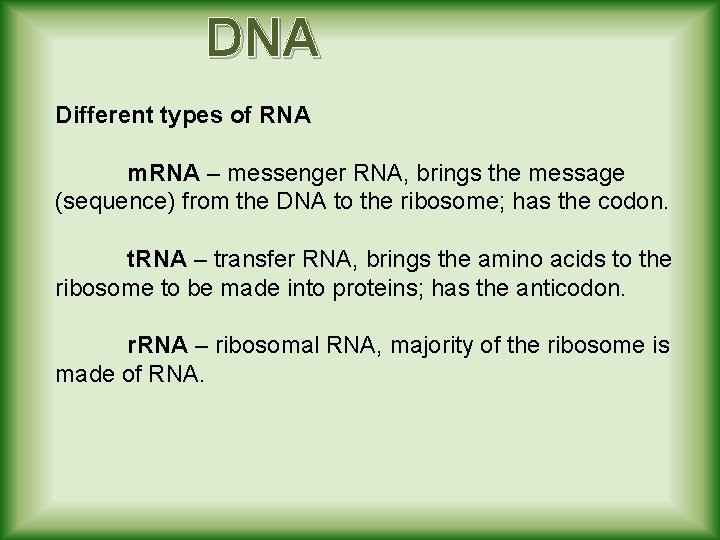 DNA

Different types of RNA

mRNA – messenger RNA, brings the message (sequence) from the DNA to the ribosome; has the codon.

tRNA – transfer RNA, brings the amino acids to the ribosome to be made into proteins; has the anticodon.

rRNA – ribosomal RNA, majority of the ribosome is made of RNA.